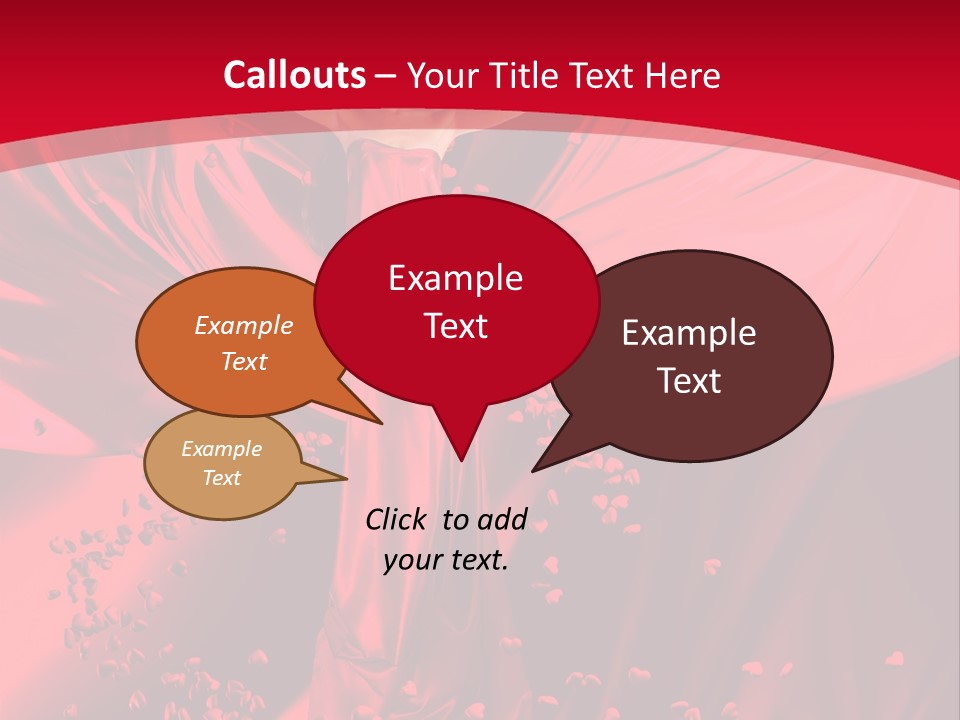 Callouts – Your Title Text Here

Example Text

Example Text

Example Text

Example Text

Click to add your text.